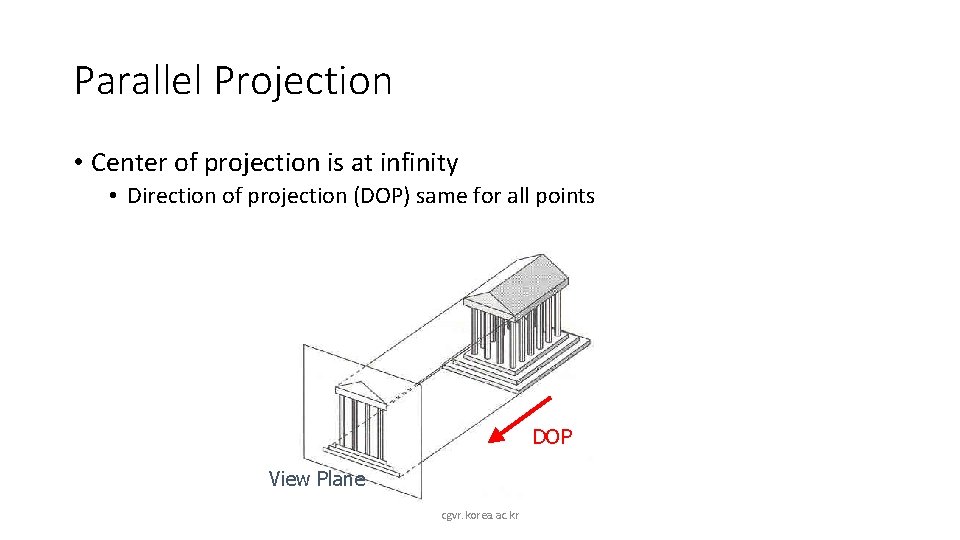 Parallel Projection

• Center of projection is at infinity
  • Direction of projection (DOP) same for all points

DOP

View Plane

cgvr.korea.ac.kr